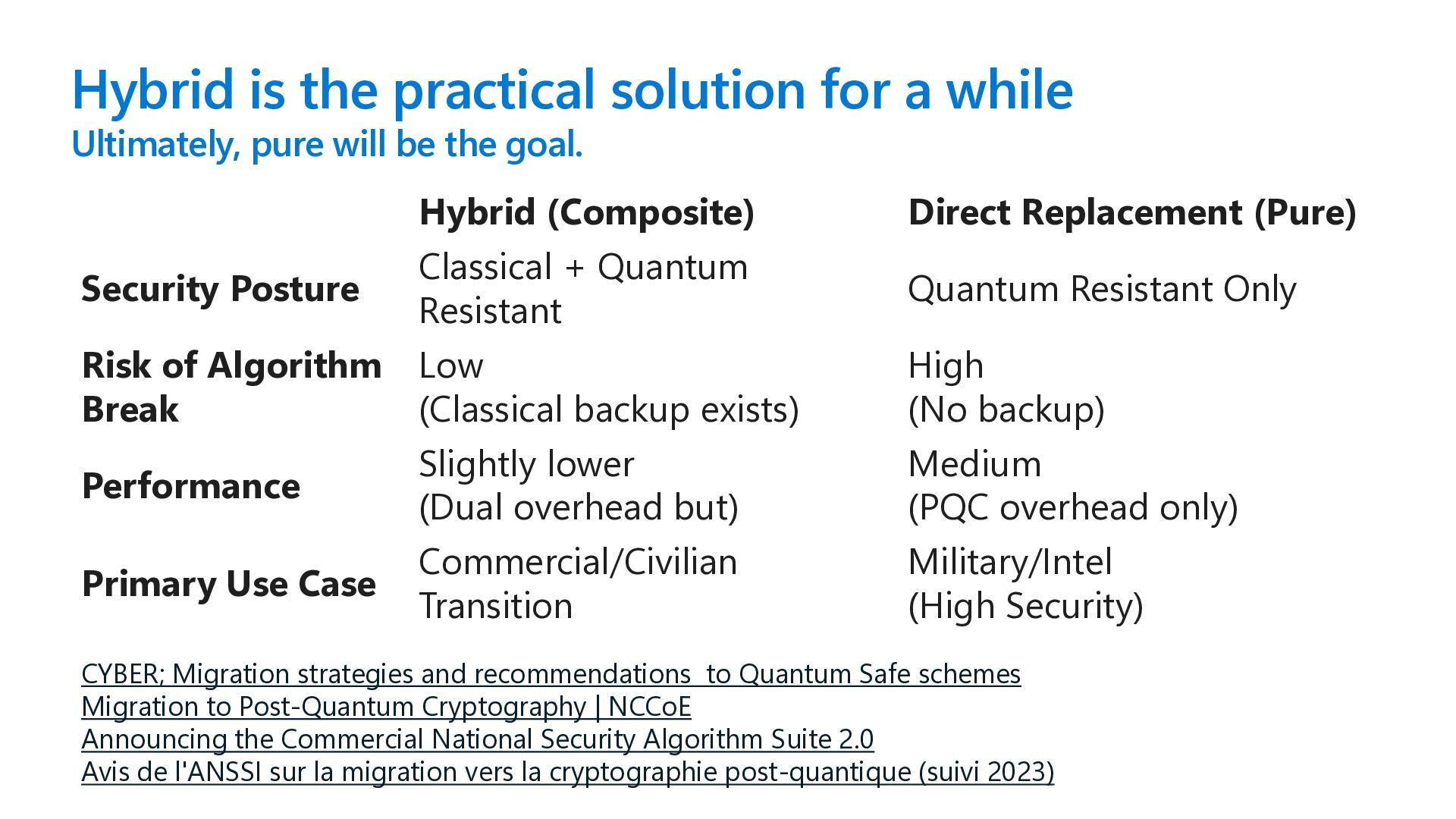 Hybrid is the practical solution for a while
Ultimately, pure will be the goal.

| | Hybrid (Composite) | Direct Replacement (Pure) |
|---|---|---|
| Security Posture | Classical + Quantum Resistant | Quantum Resistant Only |
| Risk of Algorithm Break | Low (Classical backup exists) | High (No backup) |
| Performance | Slightly lower (Dual overhead but) | Medium (PQC overhead only) |
| Primary Use Case | Commercial/Civilian Transition | Military/Intel (High Security) |

CYBER; Migration strategies and recommendations to Quantum Safe schemes
Migration to Post-Quantum Cryptography | NCCoE
Announcing the Commercial National Security Algorithm Suite 2.0
Avis de l'ANSSI sur la migration vers la cryptographie post-quantique (suivi 2023)